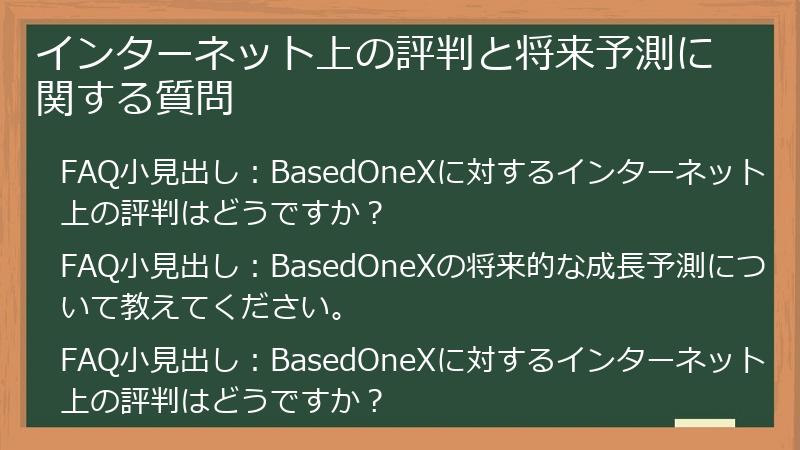 インターネット上の評判と将来予測に関する質問

FAQ小見出し：BasedOneXに対するインターネット上の評判はどうですか？

FAQ小見出し：BasedOneXの将来的な成長予測について教えてください。

FAQ小見出し：BasedOneXに対するインターネット上の評判はどうですか？